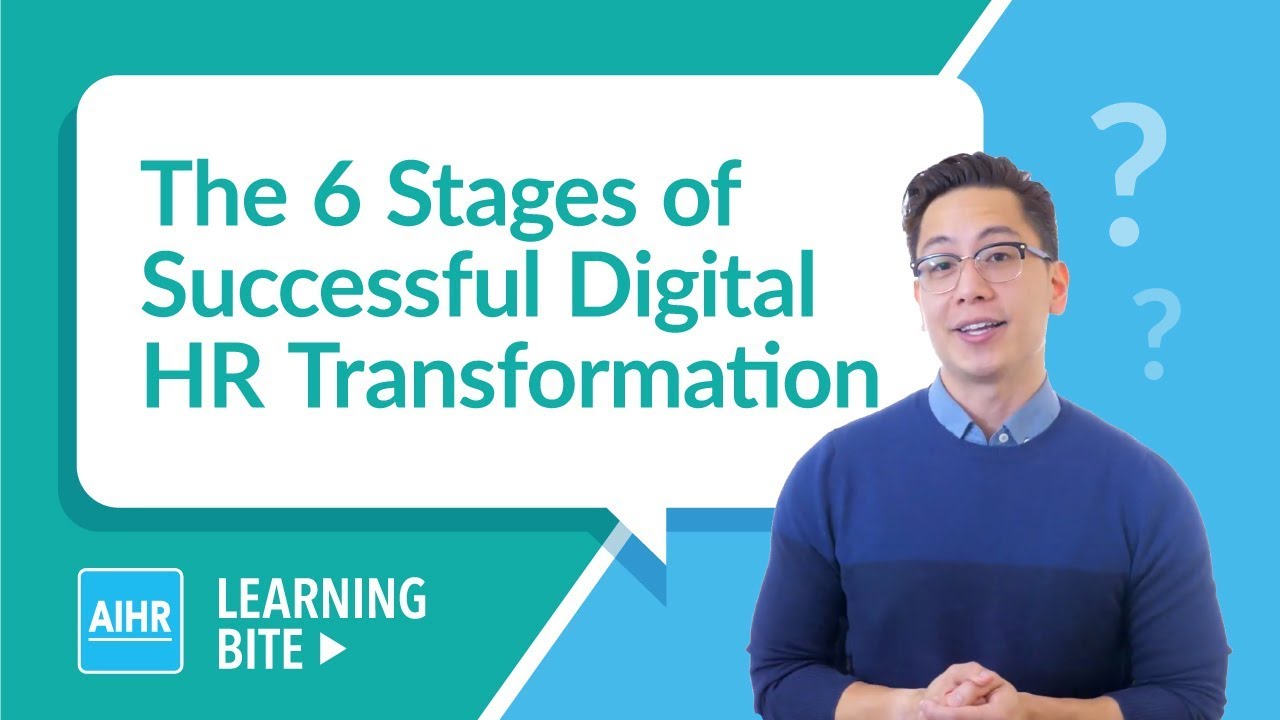 The 6 Stages of Successful Digital HR Transformation

?
?

AIHR

LEARNING BITE ▶